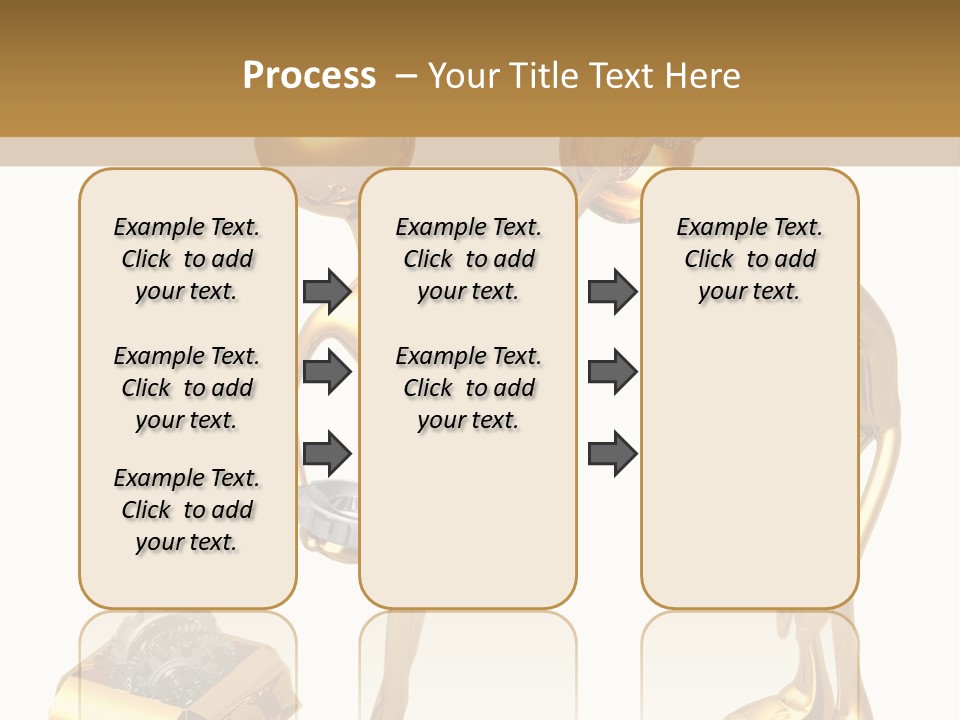 Process – Your Title Text Here

Example Text. Click to add your text.

Example Text. Click to add your text.

Example Text. Click to add your text.

Example Text. Click to add your text.

Example Text. Click to add your text.

Example Text. Click to add your text.